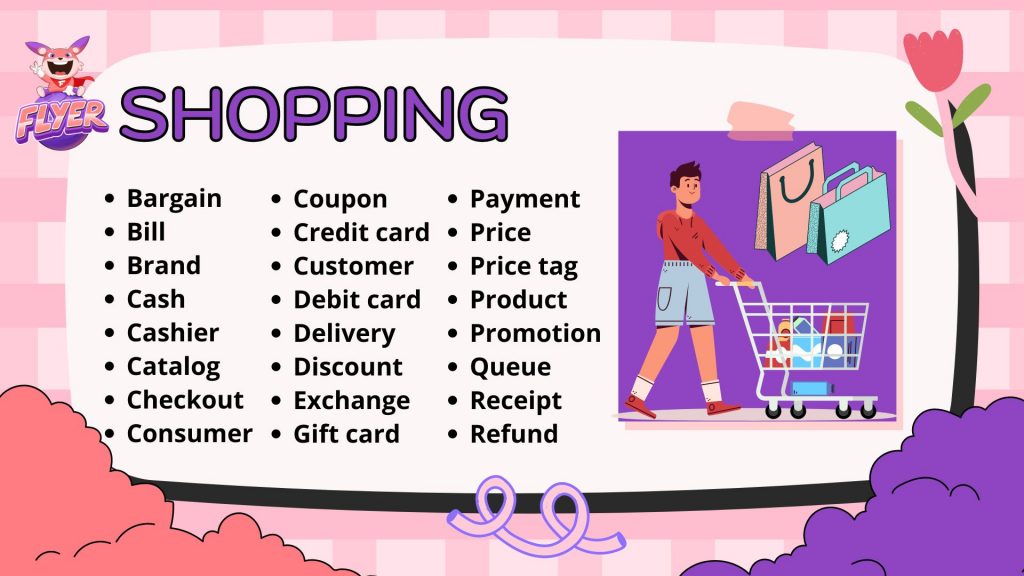 FLYER

SHOPPING

- Bargain
- Bill
- Brand
- Cash
- Cashier
- Catalog
- Checkout
- Consumer

- Coupon
- Credit card
- Customer
- Debit card
- Delivery
- Discount
- Exchange
- Gift card

- Payment
- Price
- Price tag
- Product
- Promotion
- Queue
- Receipt
- Refund